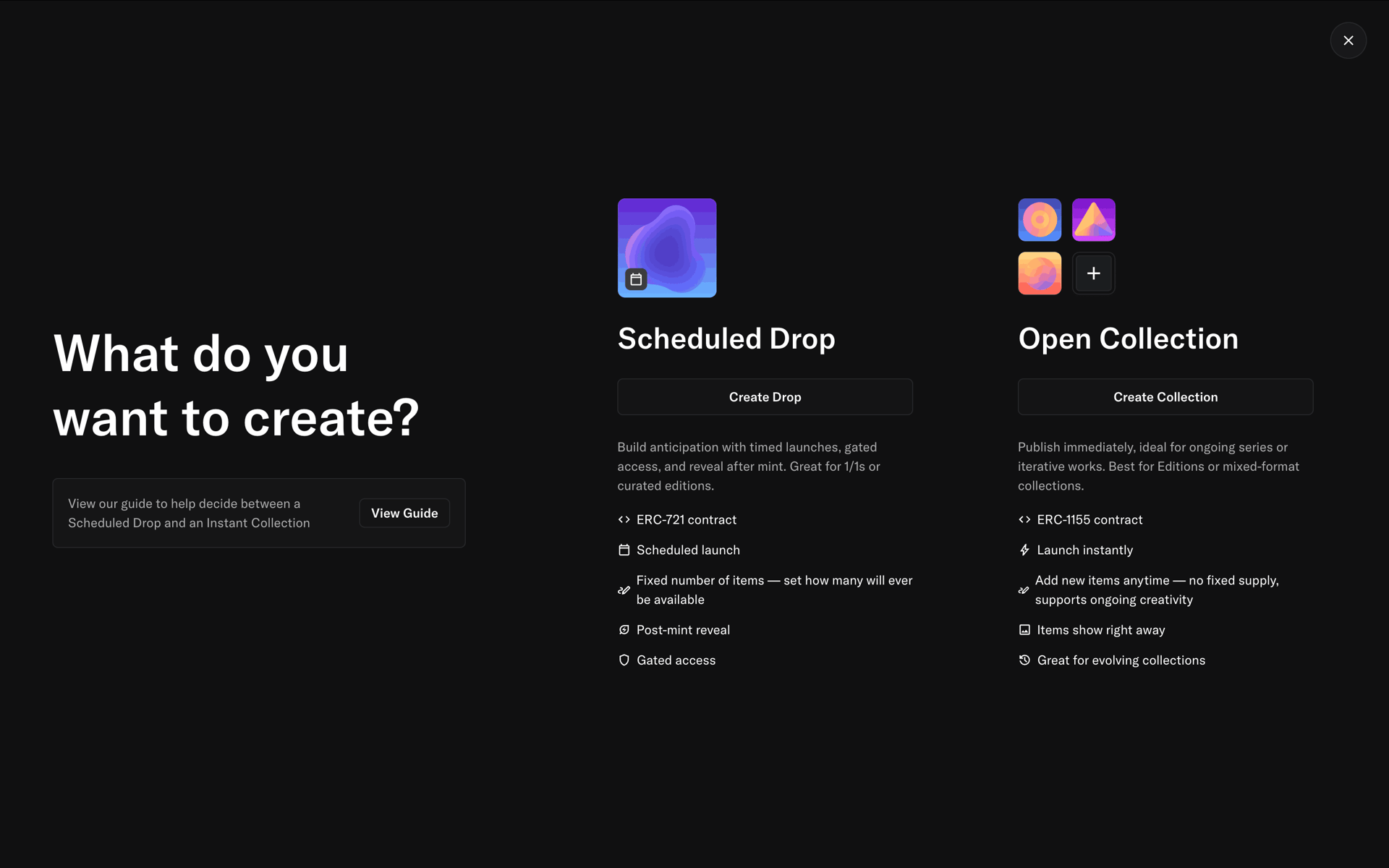 What do you want to create?

View our guide to help decide between a Scheduled Drop and an Instant Collection

View Guide

Scheduled Drop

Create Drop

Build anticipation with timed launches, gated access, and reveal after mint. Great for 1/1s or curated editions.

ERC-721 contract

Scheduled launch

Fixed number of items — set how many will ever be available

Post-mint reveal

Gated access

Open Collection

Create Collection

Publish immediately, ideal for ongoing series or iterative works. Best for Editions or mixed-format collections.

ERC-1155 contract

Launch instantly

Add new items anytime — no fixed supply, supports ongoing creativity

Items show right away

Great for evolving collections